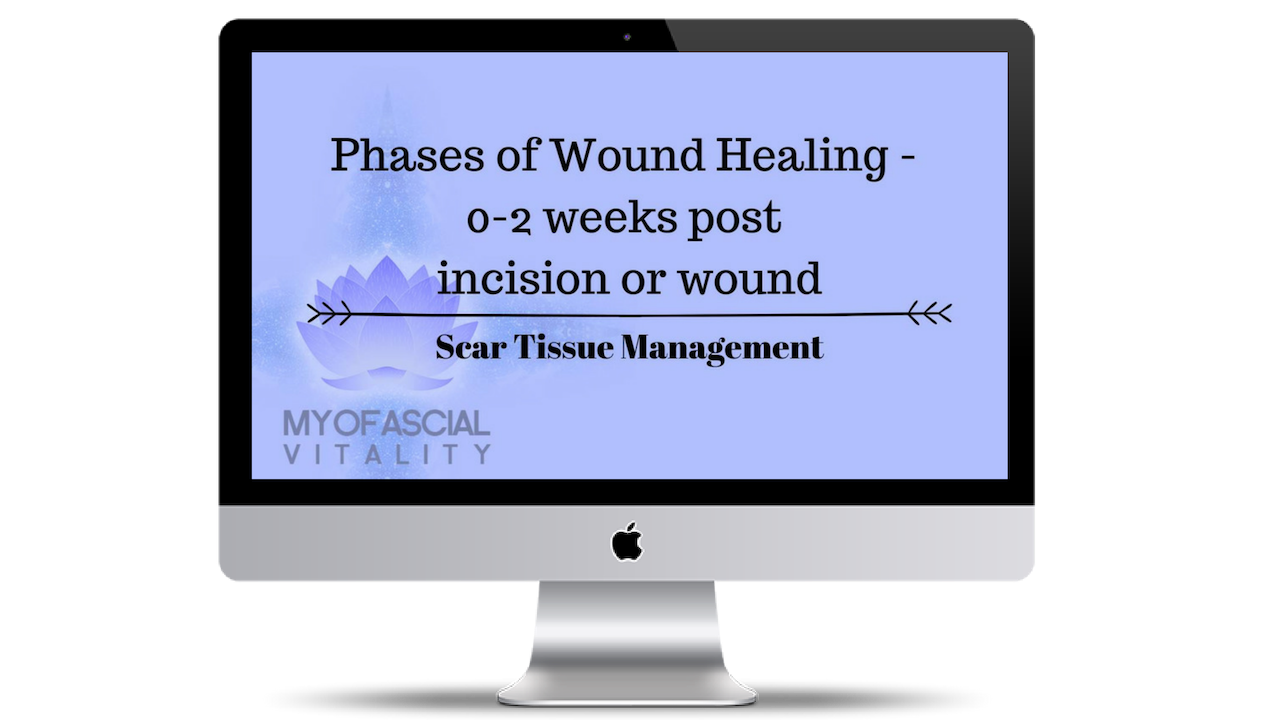 Phases of Wound Healing - 0-2 weeks post incision or wound

Scar Tissue Management

MYOFASCIAL
VITALITY